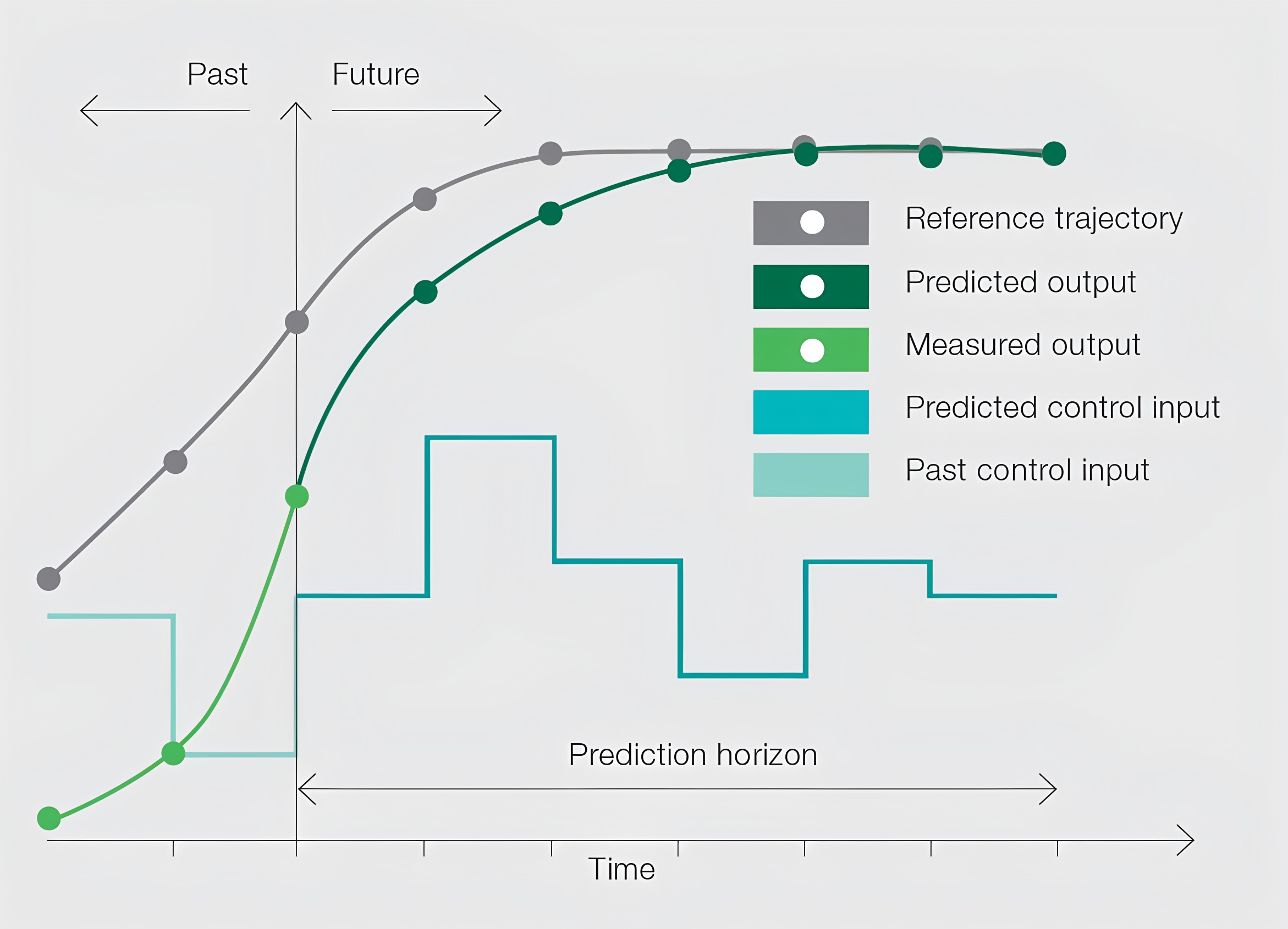 Past
Future

Reference trajectory
Predicted output
Measured output
Predicted control input
Past control input

Prediction horizon

Time